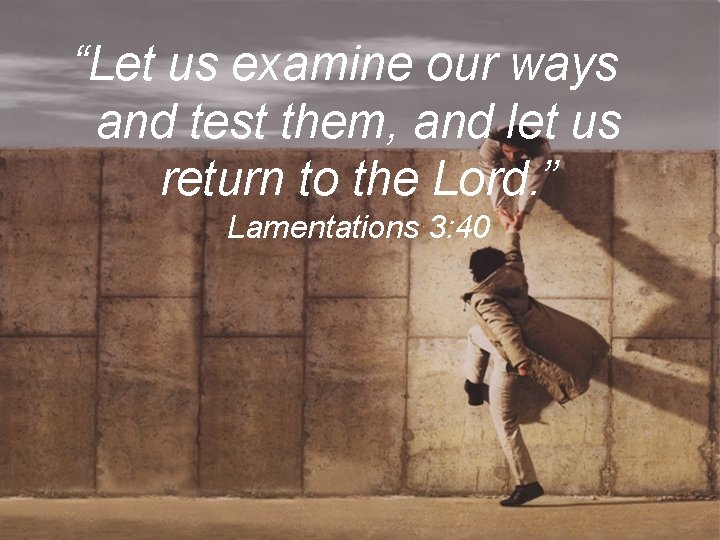 “Let us examine our ways and test them, and let us return to the Lord.”
Lamentations 3:40